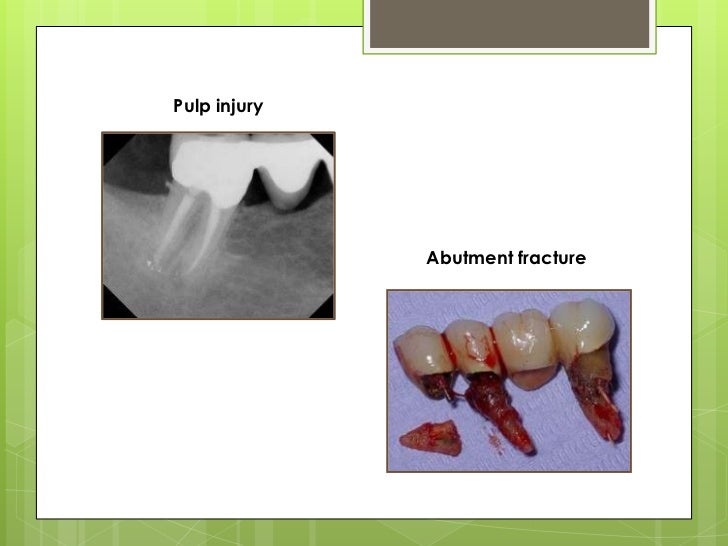 Pulp injury

Abutment fracture